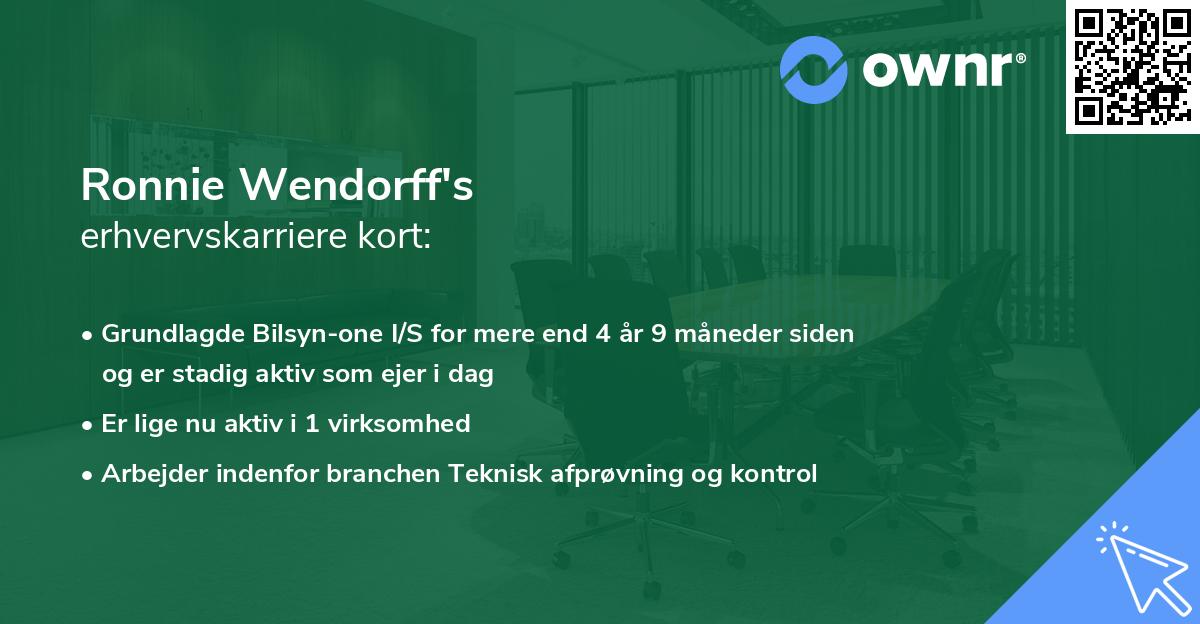 ownr®

Ronnie Wendorff's
erhvervskarriere kort:

• Grundlagde Bilsyn-one I/S for mere end 4 år 9 måneder siden og er stadig aktiv som ejer i dag
• Er lige nu aktiv i 1 virksomhed
• Arbejder indenfor branchen Teknisk afprøvning og kontrol